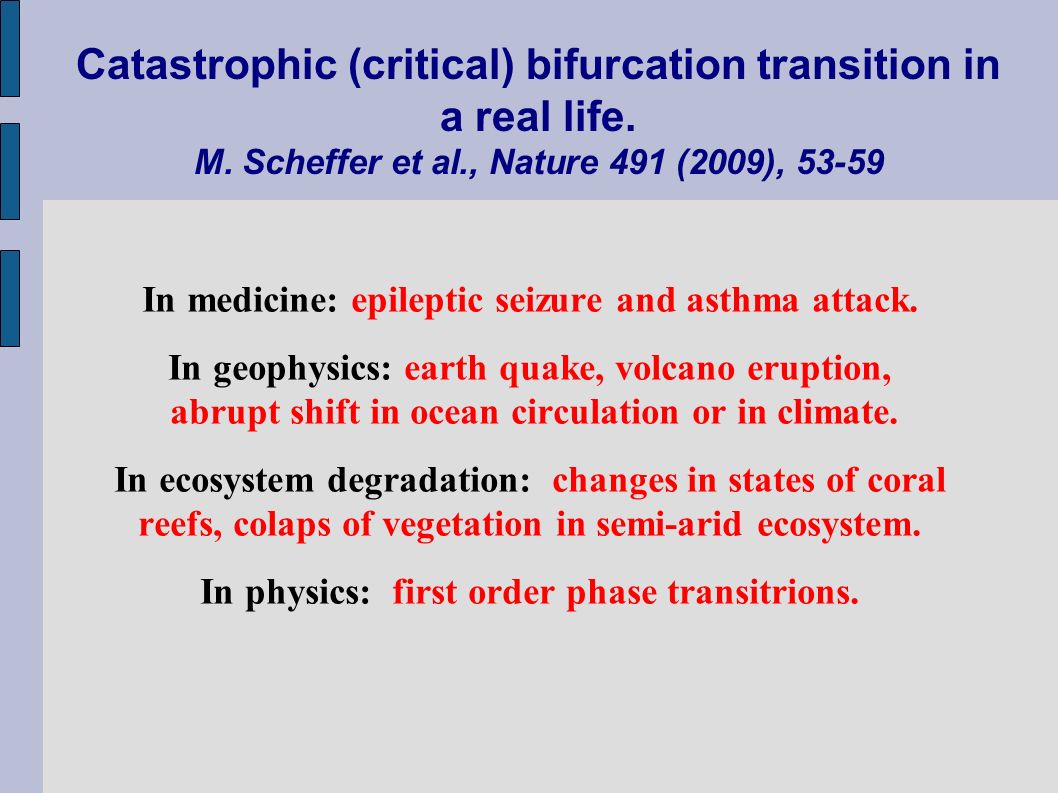 Catastrophic (critical) bifurcation transition in a real life.
M. Scheffer et al., Nature 491 (2009), 53-59

In medicine: epileptic seizure and asthma attack.

In geophysics: earth quake, volcano eruption, abrupt shift in ocean circulation or in climate.

In ecosystem degradation: changes in states of coral reefs, colaps of vegetation in semi-arid ecosystem.

In physics: first order phase transitrions.